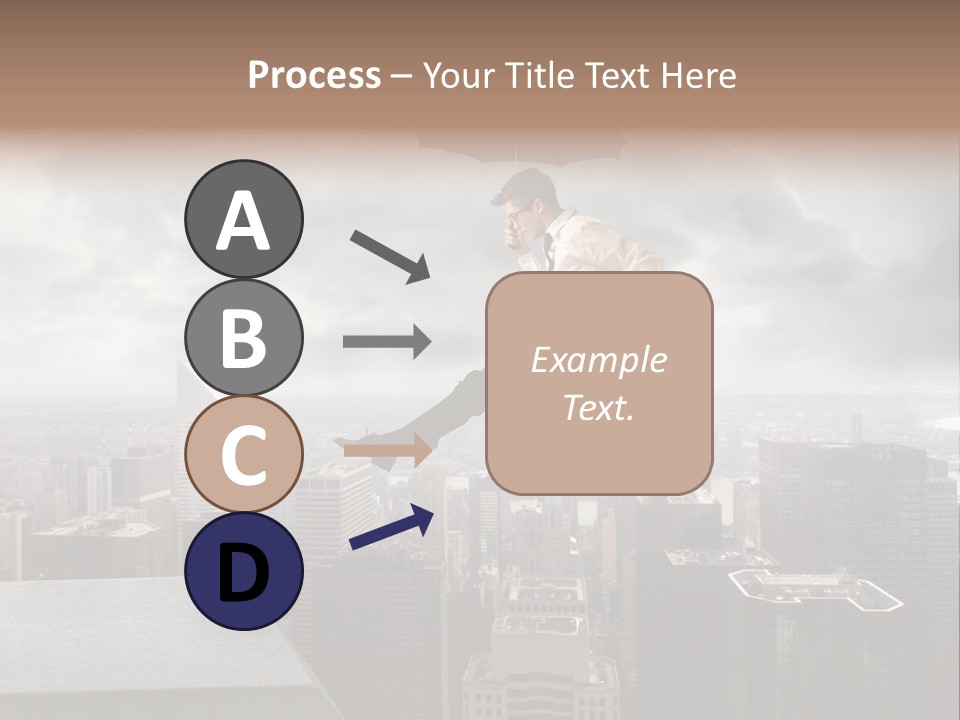 Process – Your Title Text Here

A

B

C

D

Example Text.